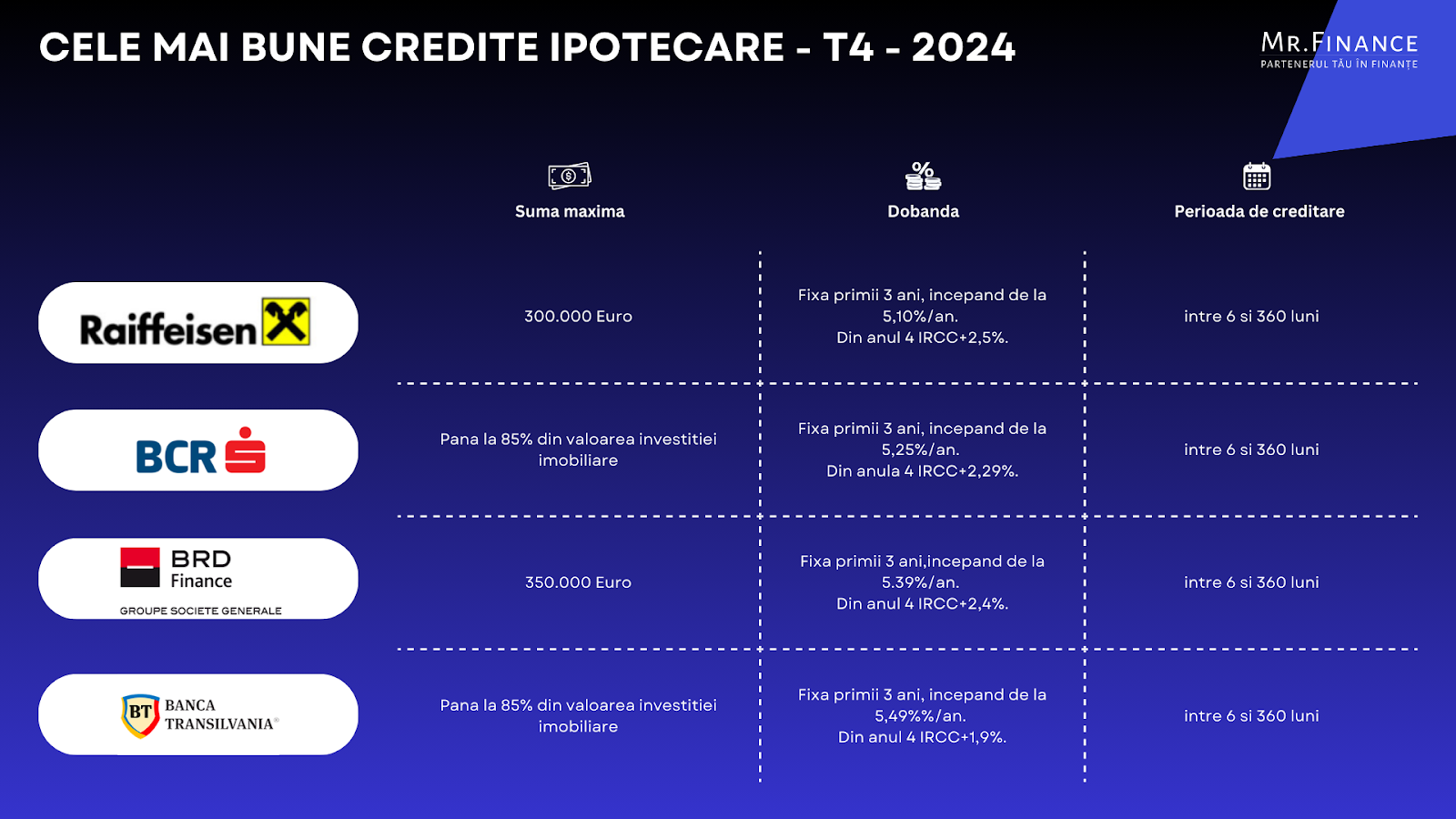 CELE MAI BUNE CREDITE IPOTECARE - T4 - 2024

MR.FINANCE
PARTENERUL TĂU ÎN FINANȚE

| | Suma maxima | Dobanda | Perioada de creditare |
|---|---|---|---|
| Raiffeisen | 300.000 Euro | Fixa primii 3 ani, incepand de la 5,10%/an. Din anul 4 IRCC+2,5%. | intre 6 si 360 luni |
| BCR | Pana la 85% din valoarea investitiei imobiliare | Fixa primii 3 ani, incepand de la 5,25%/an. Din anula 4 IRCC+2,29%. | intre 6 si 360 luni |
| BRD Finance GROUPE SOCIETE GENERALE | 350.000 Euro | Fixa primii 3 ani,incepand de la 5.39%/an. Din anul 4 IRCC+2,4%. | intre 6 si 360 luni |
| BT BANCA TRANSILVANIA | Pana la 85% din valoarea investitiei imobiliare | Fixa primii 3 ani, incepand de la 5,49%%/an. Din anul 4 IRCC+1,9%. | intre 6 si 360 luni |